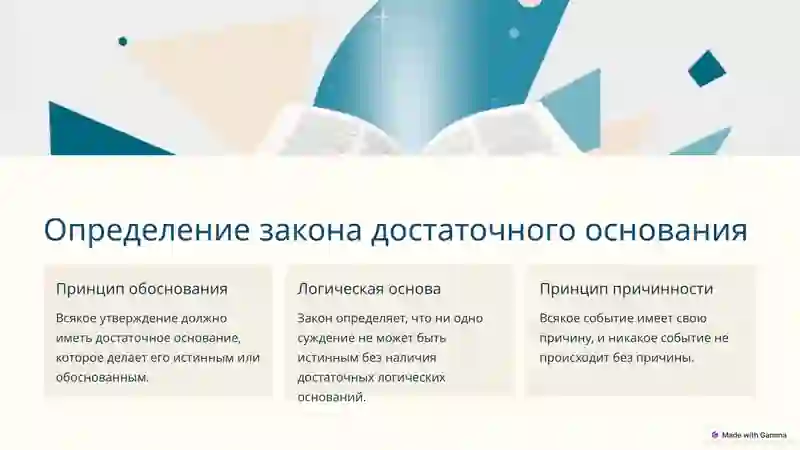 Определение закона достаточного основания

Принцип обоснования

Всякое утверждение должно иметь достаточное основание, которое делает его истинным или обоснованным.

Логическая основа

Закон определяет, что ни одно суждение не может быть истинным без наличия достаточных логических оснований.

Принцип причинности

Всякое событие имеет свою причину, и никакое событие не происходит без причины.

Made with Gamma